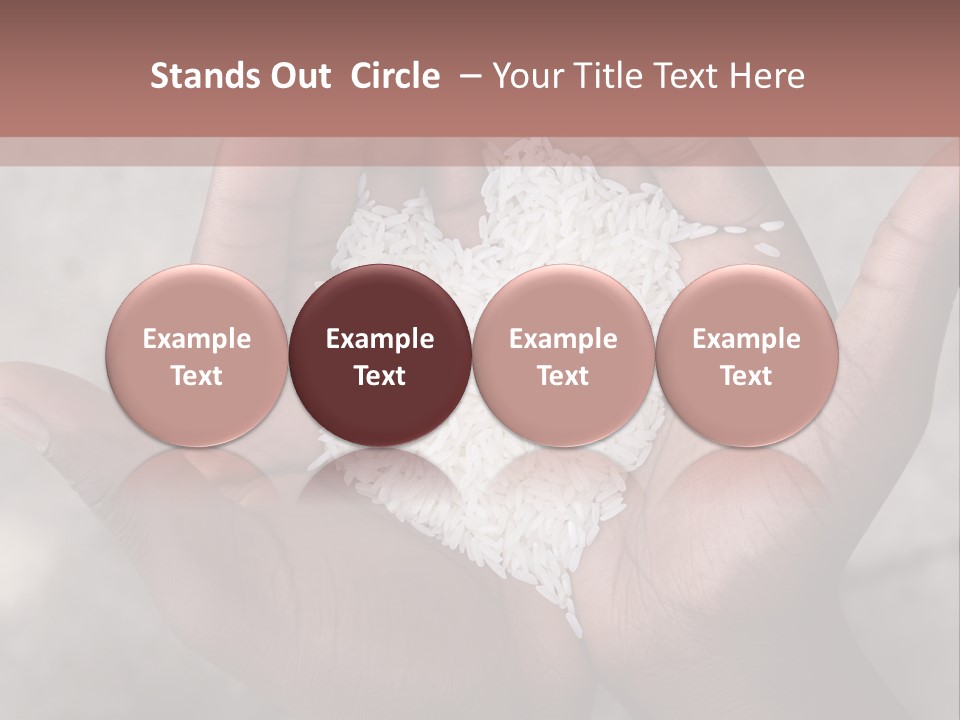 Stands Out  Circle  – Your Title Text Here

Example Text

Example Text

Example Text

Example Text